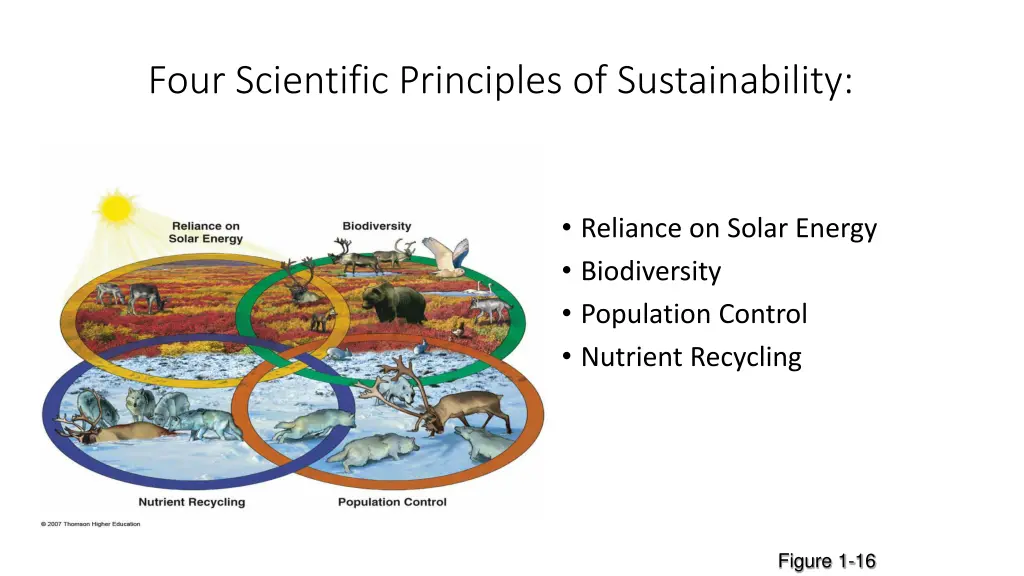 Four Scientific Principles of Sustainability:

Reliance on Solar Energy

Biodiversity

Nutrient Recycling

Population Control

© 2007 Thomson Higher Education

• Reliance on Solar Energy
• Biodiversity
• Population Control
• Nutrient Recycling

Figure 1-16